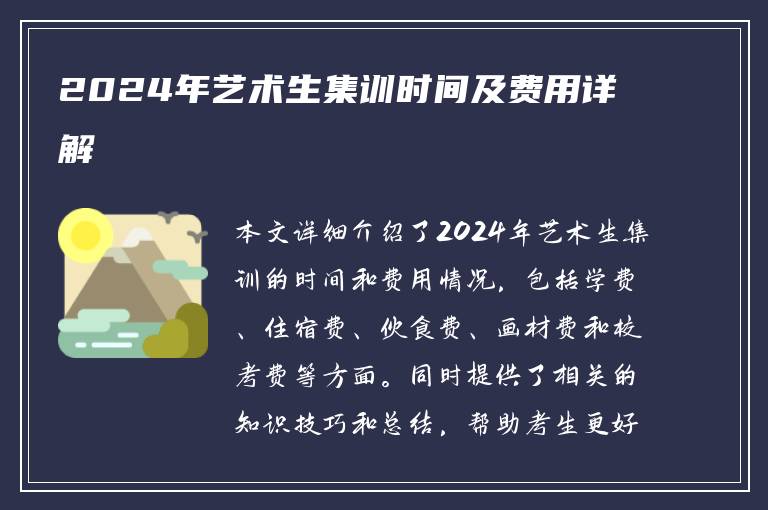 2024年艺术生集训时间及费用详解

本文详细介绍了2024年艺术生集训的时间和费用情况，包括学费、住宿费、伙食费、画材费和校考费等方面。同时提供了相关的知识技巧和总结，帮助考生更好